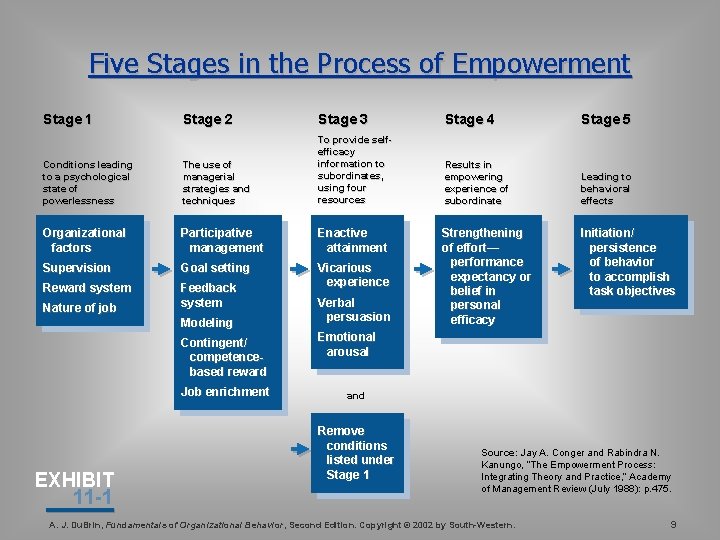 Five Stages in the Process of Empowerment

Stage 1

Conditions leading to a psychological state of powerlessness

Organizational factors
Supervision
Reward system
Nature of job

Stage 2

The use of managerial strategies and techniques

Participative management
Goal setting
Feedback system
Modeling
Contingent/ competence-based reward
Job enrichment

Stage 3

To provide self-efficacy information to subordinates, using four resources

Enactive attainment
Vicarious experience
Verbal persuasion
Emotional arousal

and

Remove conditions listed under Stage 1

Stage 4

Results in empowering experience of subordinate

Strengthening of effort— performance expectancy or belief in personal efficacy

Stage 5

Leading to behavioral effects

Initiation/ persistence of behavior to accomplish task objectives

Source: Jay A. Conger and Rabindra N. Kanungo, "The Empowerment Process: Integrating Theory and Practice," Academy of Management Review (July 1988): p.475.

EXHIBIT 11-1

A. J. DuBrin, Fundamentals of Organizational Behavior, Second Edition. Copyright © 2002 by South-Western.

9